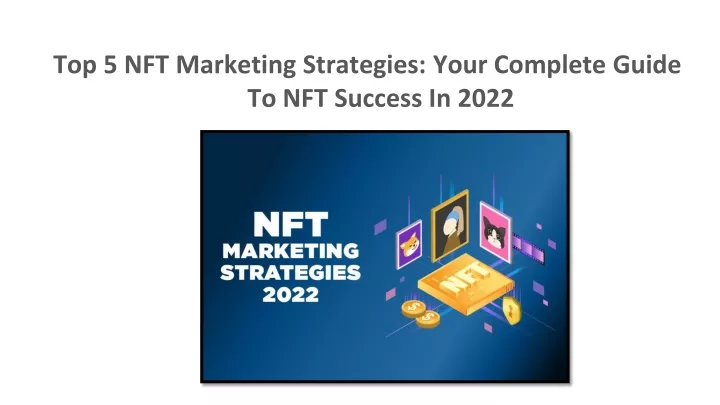 Top 5 NFT Marketing Strategies: Your Complete Guide To NFT Success In 2022

NFT
MARKETING
STRATEGIES
2022

NFT